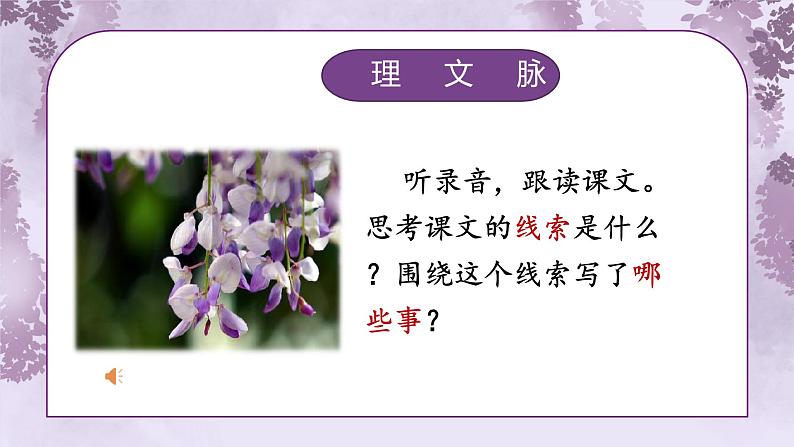 理 文 脉

听录音，跟读课文。思考课文的线索是什么？围绕这个线索写了哪些事？